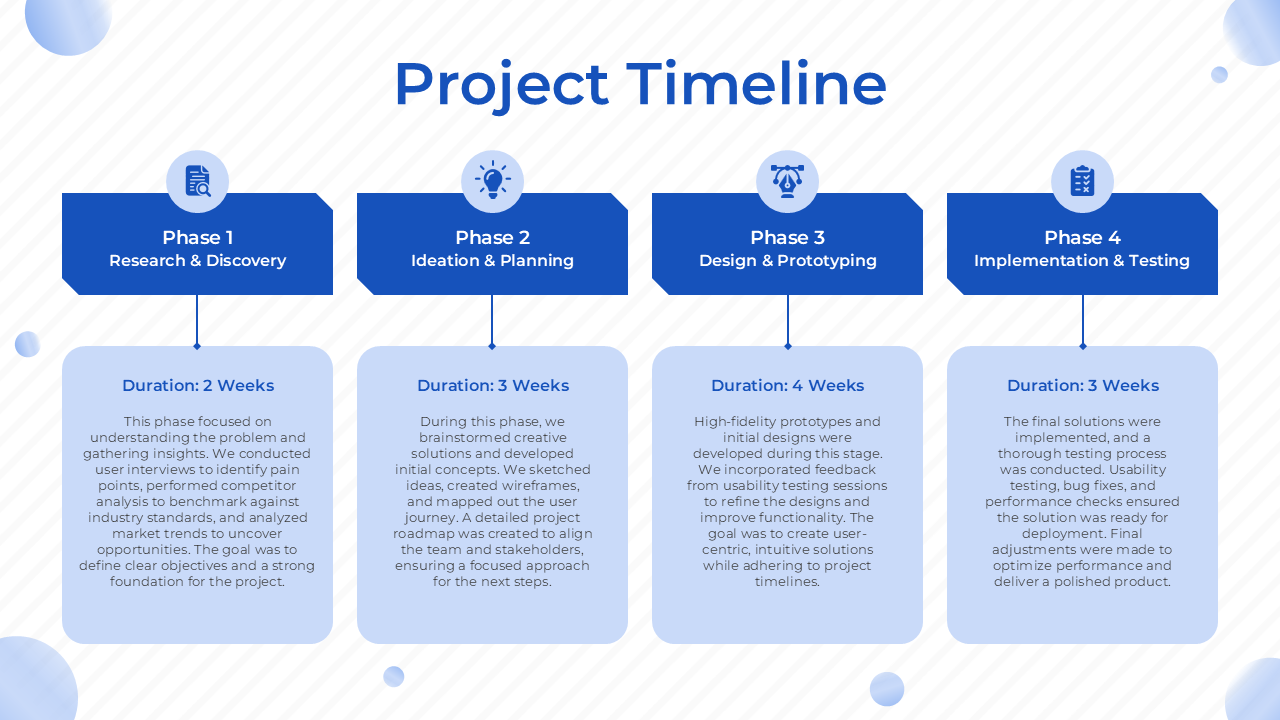 Project Timeline

Phase 1
Research & Discovery

Duration: 2 Weeks

This phase focused on understanding the problem and gathering insights. We conducted user interviews to identify pain points, performed competitor analysis to benchmark against industry standards, and analyzed market trends to uncover opportunities. The goal was to define clear objectives and a strong foundation for the project.

Phase 2
Ideation & Planning

Duration: 3 Weeks

During this phase, we brainstormed creative solutions and developed initial concepts. We sketched ideas, created wireframes, and mapped out the user journey. A detailed project roadmap was created to align the team and stakeholders, ensuring a focused approach for the next steps.

Phase 3
Design & Prototyping

Duration: 4 Weeks

High-fidelity prototypes and initial designs were developed during this stage. We incorporated feedback from usability testing sessions to refine the designs and improve functionality. The goal was to create user-centric, intuitive solutions while adhering to project timelines.

Phase 4
Implementation & Testing

Duration: 3 Weeks

The final solutions were implemented, and a thorough testing process was conducted. Usability testing, bug fixes, and performance checks ensured the solution was ready for deployment. Final adjustments were made to optimize performance and deliver a polished product.